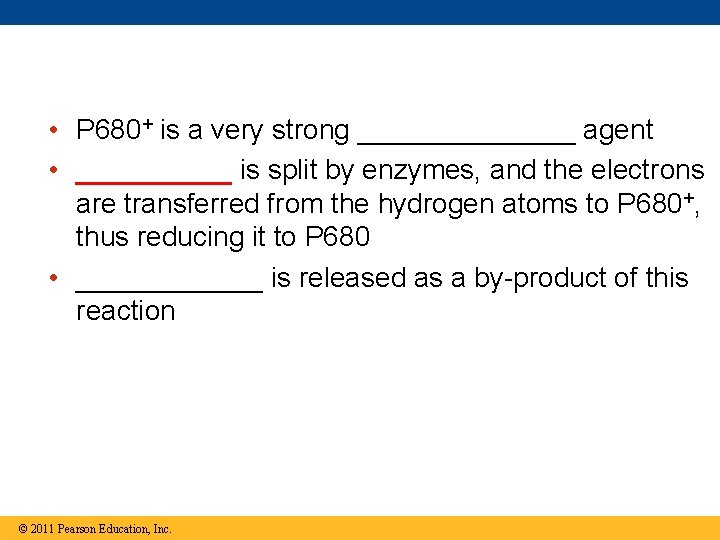 • $P680^+$ is a very strong ______________ agent

• __________ is split by enzymes, and the electrons are transferred from the hydrogen atoms to $P680^+$, thus reducing it to P680

• ____________ is released as a by-product of this reaction

© 2011 Pearson Education, Inc.